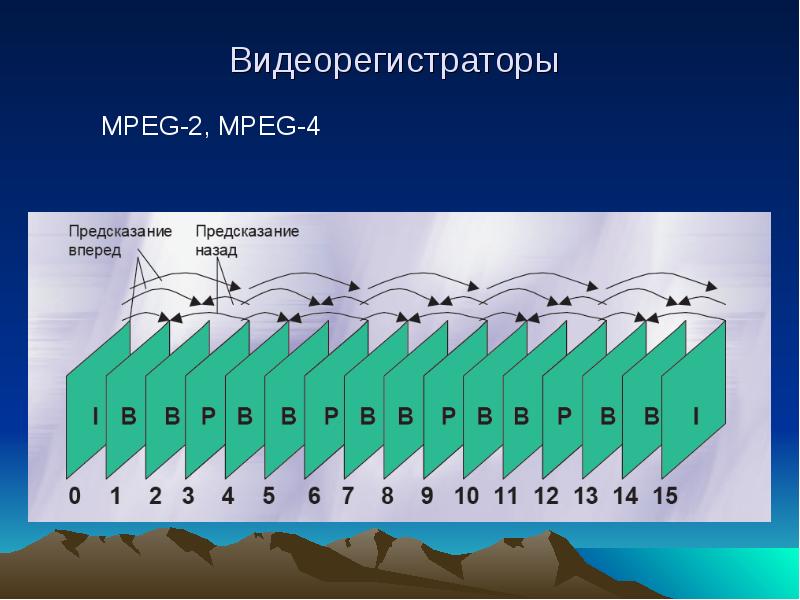 Видеорегистраторы

MPEG-2, MPEG-4

Предсказание вперед

Предсказание назад

I B B P B B P B B P B B P B B I

0 1 2 3 4 5 6 7 8 9 10 11 12 13 14 15